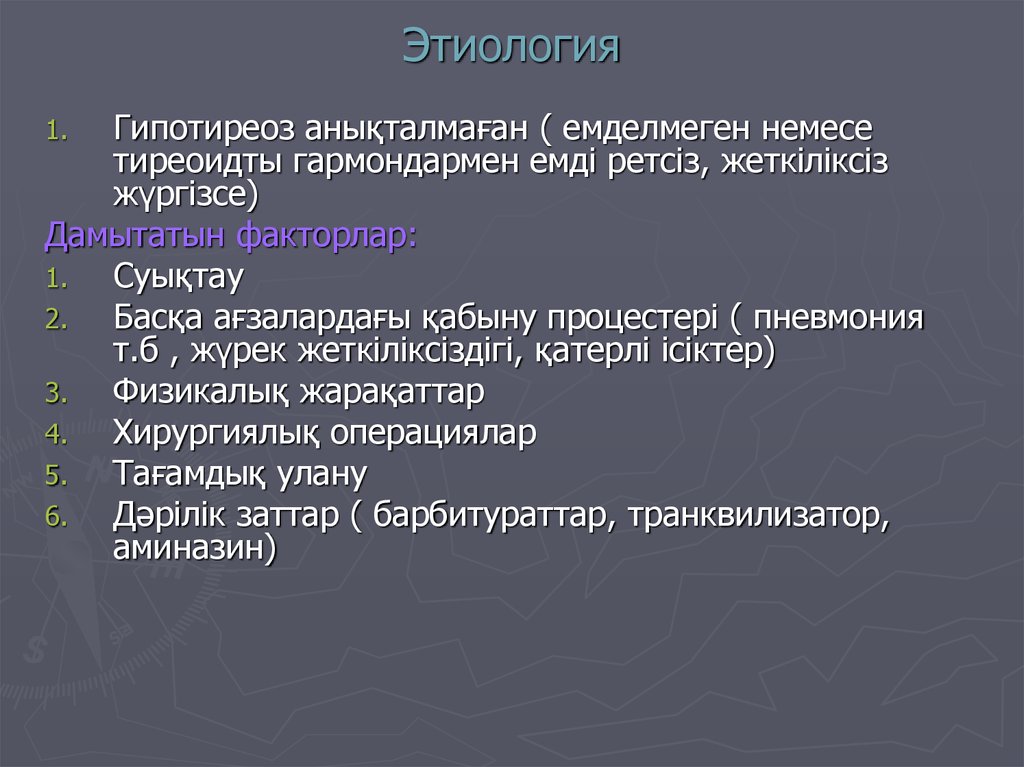 Этиология

1. Гипотиреоз анықталмаған ( емделмеген немесе тиреоидты гармондармен емді ретсіз, жеткіліксіз жүргізсе)

Дамытатын факторлар:

1. Суықтау
2. Басқа ағзалардағы қабыну процестері ( пневмония т.б , жүрек жеткіліксіздігі, қатерлі ісіктер)
3. Физикалық жарақаттар
4. Хирургиялық операциялар
5. Тағамдық улану
6. Дәрілік заттар ( барбитураттар, транквилизатор, аминазин)